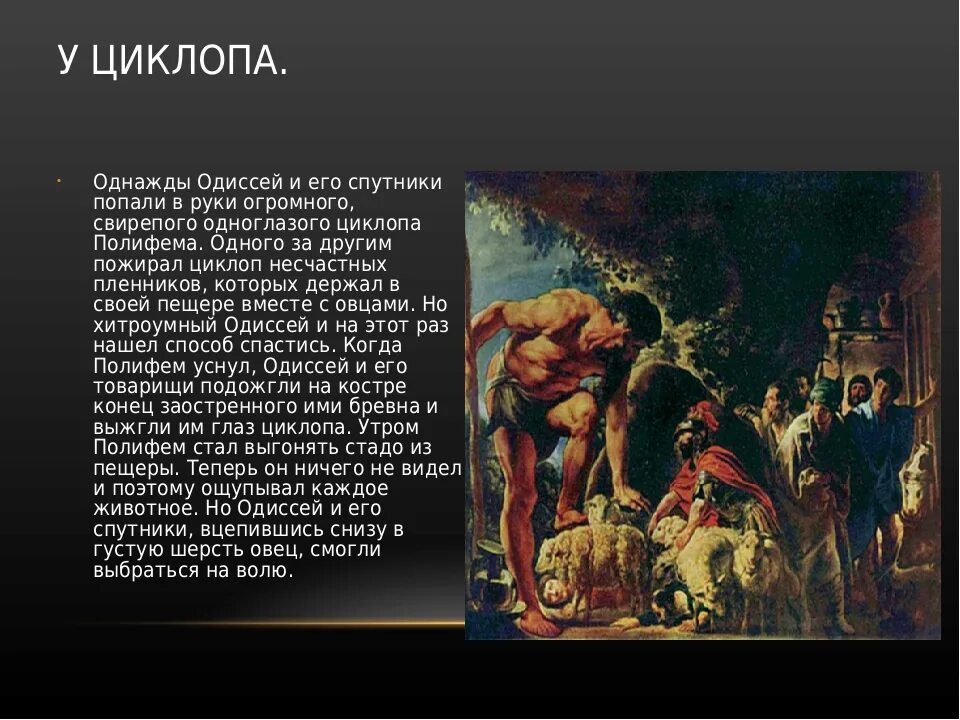 У ЦИКЛОПА.

Однажды Одиссей и его спутники попали в руки огромного, свирепого одноглазого циклопа Полифема. Одного за другим пожирал циклоп несчастных пленников, которых держал в своей пещере вместе с овцами. Но хитроумный Одиссей и на этот раз нашел способ спастись. Когда Полифем уснул, Одиссей и его товарищи подожгли на костре конец заостренного ими бревна и выжгли им глаз циклопа. Утром Полифем стал выгонять стадо из пещеры. Теперь он ничего не видел и поэтому ощупывал каждое животное. Но Одиссей и его спутники, вцепившись снизу в густую шерсть овец, смогли выбраться на волю.